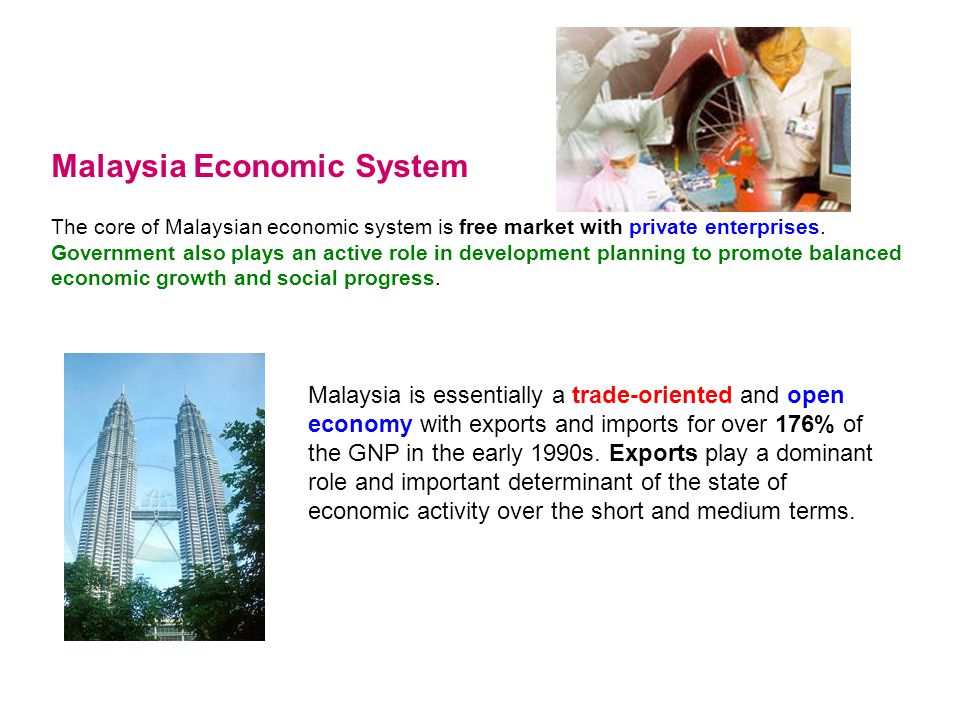 Malaysia Economic System

The core of Malaysian economic system is free market with private enterprises. Government also plays an active role in development planning to promote balanced economic growth and social progress.

Malaysia is essentially a trade-oriented and open economy with exports and imports for over 176% of the GNP in the early 1990s. Exports play a dominant role and important determinant of the state of economic activity over the short and medium terms.